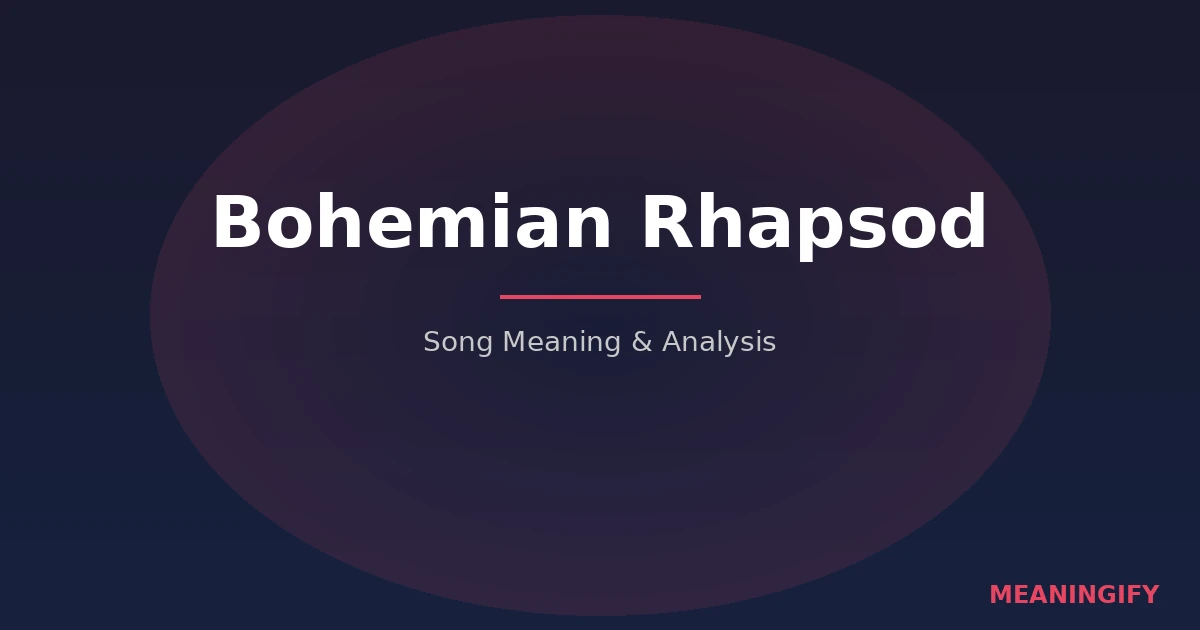 Bohemian Rhapsod

Song Meaning & Analysis

MEANINGIFY